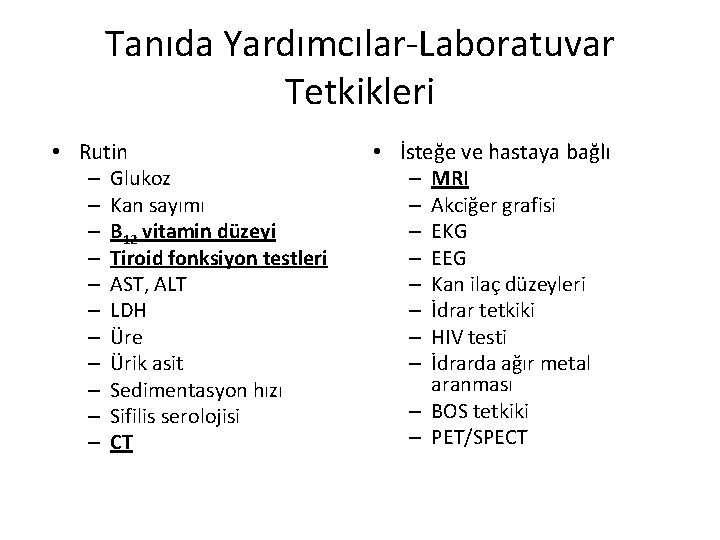 Tanıda Yardımcılar-Laboratuvar Tetkikleri

• Rutin
– Glukoz
– Kan sayımı
– $B_{12}$ vitamin düzeyi
– Tiroid fonksiyon testleri
– AST, ALT
– LDH
– Üre
– Ürik asit
– Sedimentasyon hızı
– Sifilis serolojisi
– CT

• İsteğe ve hastaya bağlı
– MRI
– Akciğer grafisi
– EKG
– EEG
– Kan ilaç düzeyleri
– İdrar tetkiki
– HIV testi
– İdrarda ağır metal aranması
– BOS tetkiki
– PET/SPECT